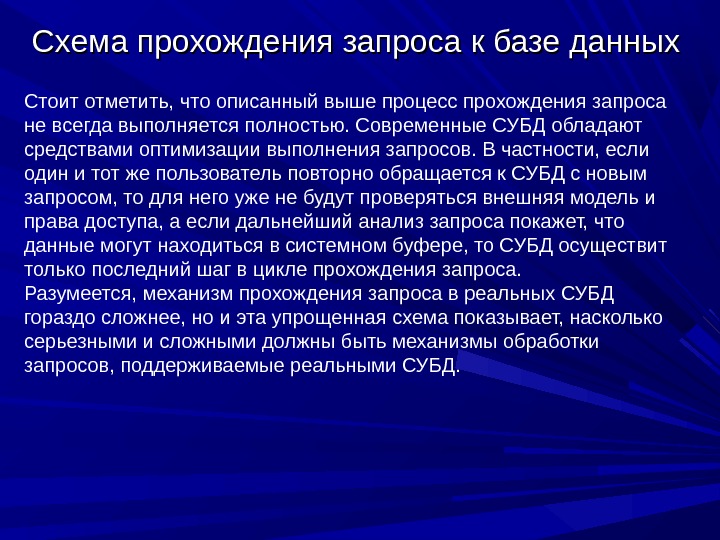 Схема прохождения запроса к базе данных

Стоит отметить, что описанный выше процесс прохождения запроса не всегда выполняется полностью. Современные СУБД обладают средствами оптимизации выполнения запросов. В частности, если один и тот же пользователь повторно обращается к СУБД с новым запросом, то для него уже не будут проверяться внешняя модель и права доступа, а если дальнейший анализ запроса покажет, что данные могут находиться в системном буфере, то СУБД осуществит только последний шаг в цикле прохождения запроса.
Разумеется, механизм прохождения запроса в реальных СУБД гораздо сложнее, но и эта упрощенная схема показывает, насколько серьезными и сложными должны быть механизмы обработки запросов, поддерживаемые реальными СУБД.